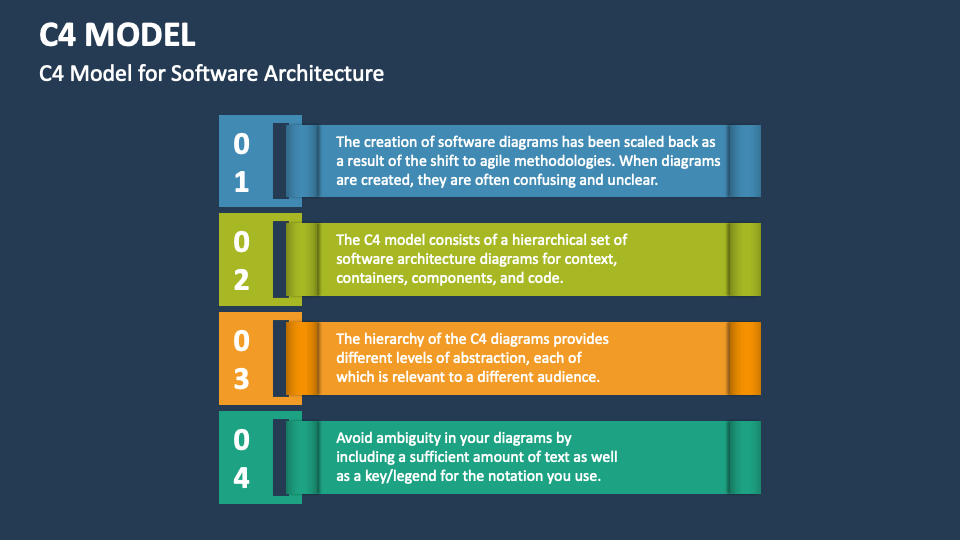 C4 MODEL

C4 Model for Software Architecture

01

The creation of software diagrams has been scaled back as a result of the shift to agile methodologies. When diagrams are created, they are often confusing and unclear.

02

The C4 model consists of a hierarchical set of software architecture diagrams for context, containers, components, and code.

03

The hierarchy of the C4 diagrams provides different levels of abstraction, each of which is relevant to a different audience.

04

Avoid ambiguity in your diagrams by including a sufficient amount of text as well as a key/legend for the notation you use.